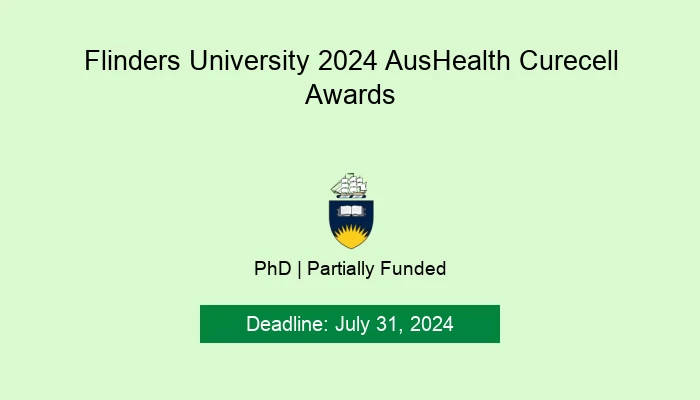 Flinders University 2024 AusHealth Curecell Awards

PhD | Partially Funded

Deadline: July 31, 2024